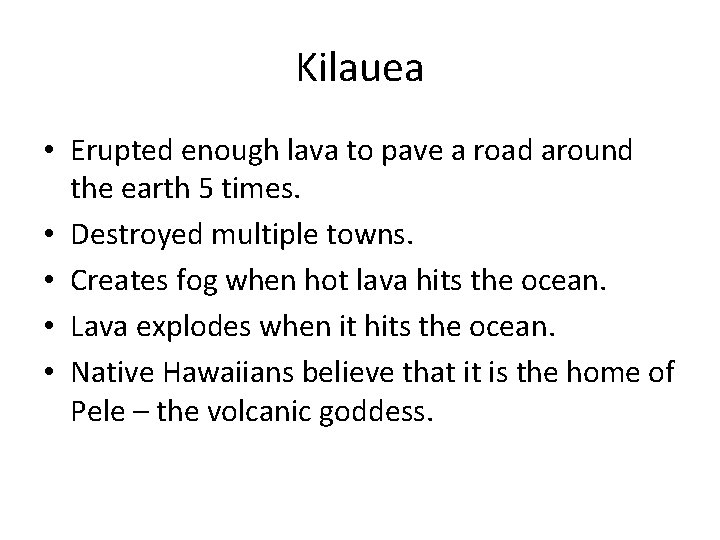 Kilauea

• Erupted enough lava to pave a road around the earth 5 times.
• Destroyed multiple towns.
• Creates fog when hot lava hits the ocean.
• Lava explodes when it hits the ocean.
• Native Hawaiians believe that it is the home of Pele – the volcanic goddess.